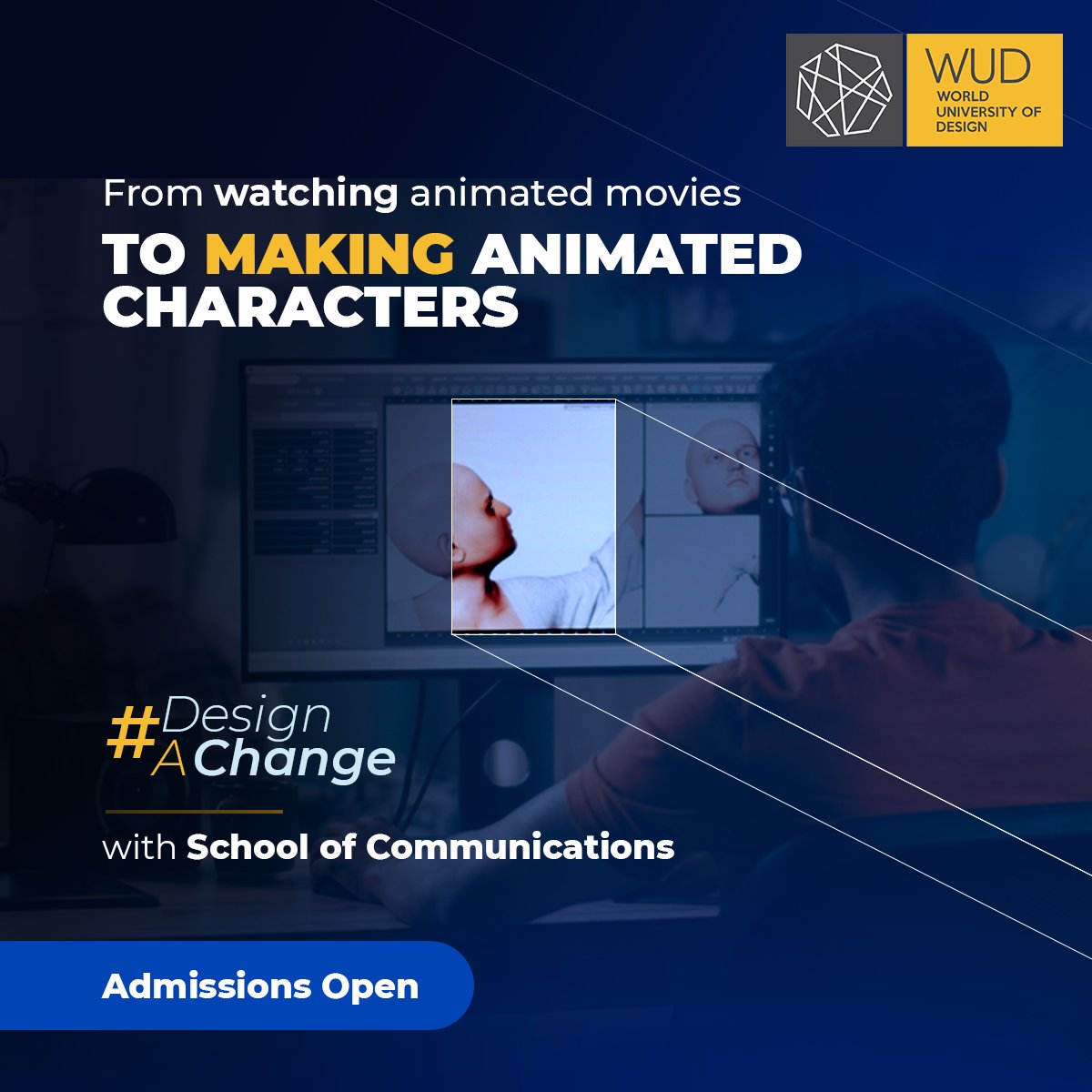 WUD
WORLD UNIVERSITY OF DESIGN

From watching animated movies
TO MAKING ANIMATED CHARACTERS

#Design A Change

with School of Communications

Admissions Open